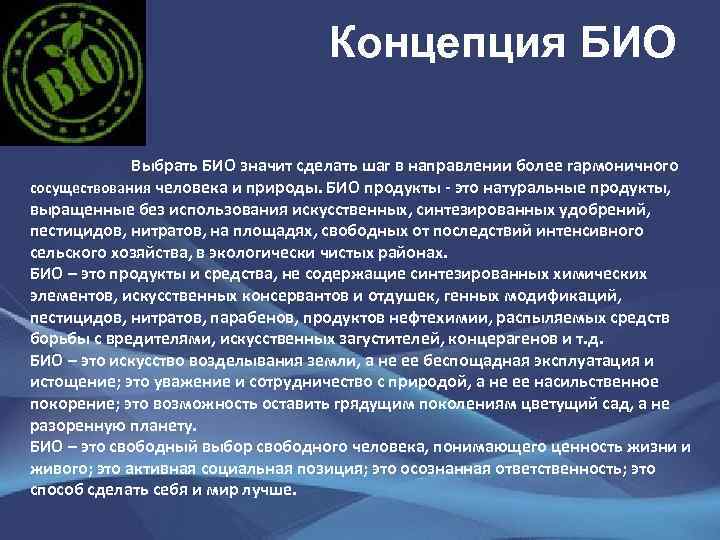 BIO

Концепция БИО

Выбрать БИО значит сделать шаг в направлении более гармоничного сосуществования человека и природы. БИО продукты - это натуральные продукты, выращенные без использования искусственных, синтезированных удобрений, пестицидов, нитратов, на площадях, свободных от последствий интенсивного сельского хозяйства, в экологически чистых районах.
БИО – это продукты и средства, не содержащие синтезированных химических элементов, искусственных консервантов и отдушек, генных модификаций, пестицидов, нитратов, парабенов, продуктов нефтехимии, распыляемых средств борьбы с вредителями, искусственных загустителей, концерагенов и т.д.
БИО – это искусство возделывания земли, а не ее беспощадная эксплуатация и истощение; это уважение и сотрудничество с природой, а не ее насильственное покорение; это возможность оставить грядущим поколениям цветущий сад, а не разоренную планету.
БИО – это свободный выбор свободного человека, понимающего ценность жизни и живого; это активная социальная позиция; это осознанная ответственность; это способ сделать себя и мир лучше.